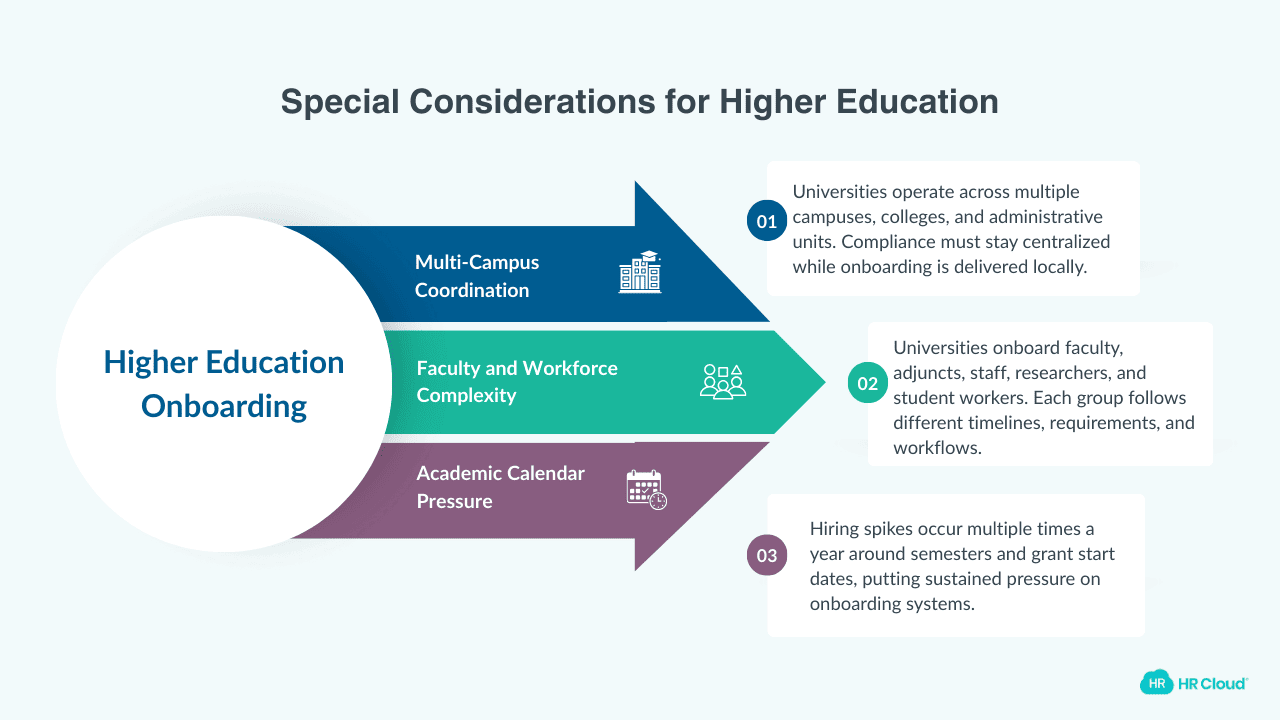 Special Considerations for Higher Education

Higher Education Onboarding

Multi-Campus Coordination

Faculty and Workforce Complexity

Academic Calendar Pressure

01

Universities operate across multiple campuses, colleges, and administrative units. Compliance must stay centralized while onboarding is delivered locally.

02

Universities onboard faculty, adjuncts, staff, researchers, and student workers. Each group follows different timelines, requirements, and workflows.

03

Hiring spikes occur multiple times a year around semesters and grant start dates, putting sustained pressure on onboarding systems.

HR HR Cloud